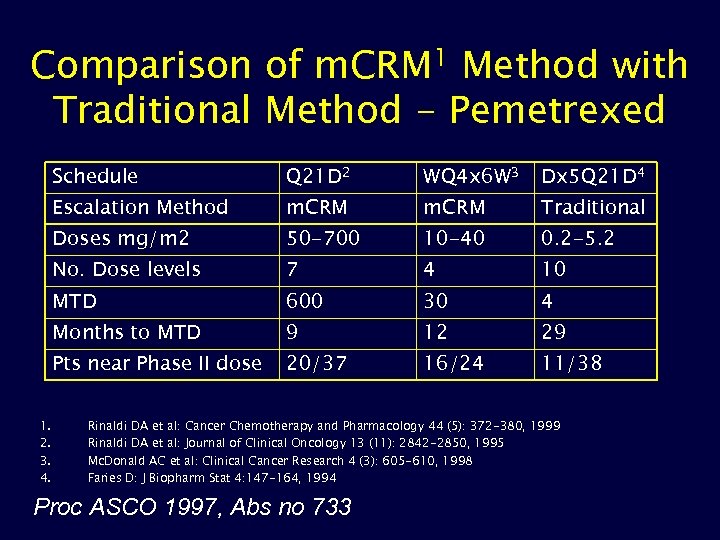 Comparison of mCRM$^1$ Method with Traditional Method - Pemetrexed

| Schedule | Q21D$^2$ | WQ4x6W$^3$ | Dx5Q21D$^4$ |
|---|---|---|---|
| Escalation Method | mCRM | mCRM | Traditional |
| Doses mg/m2 | 50-700 | 10-40 | 0.2-5.2 |
| No. Dose levels | 7 | 4 | 10 |
| MTD | 600 | 30 | 4 |
| Months to MTD | 9 | 12 | 29 |
| Pts near Phase II dose | 20/37 | 16/24 | 11/38 |

1. Rinaldi DA et al: Cancer Chemotherapy and Pharmacology 44 (5): 372-380, 1999
2. Rinaldi DA et al: Journal of Clinical Oncology 13 (11): 2842-2850, 1995
3. McDonald AC et al: Clinical Cancer Research 4 (3): 605-610, 1998
4. Faries D: J Biopharm Stat 4:147-164, 1994

Proc ASCO 1997, Abs no 733